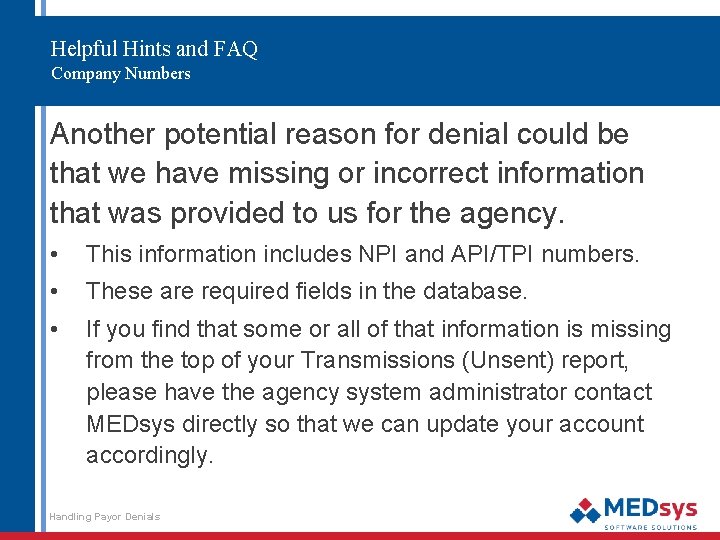 Helpful Hints and FAQ
Company Numbers

Another potential reason for denial could be that we have missing or incorrect information that was provided to us for the agency.

• This information includes NPI and API/TPI numbers.
• These are required fields in the database.
• If you find that some or all of that information is missing from the top of your Transmissions (Unsent) report, please have the agency system administrator contact MEDsys directly so that we can update your account accordingly.

Handling Payor Denials

MEDsys
SOFTWARE SOLUTIONS